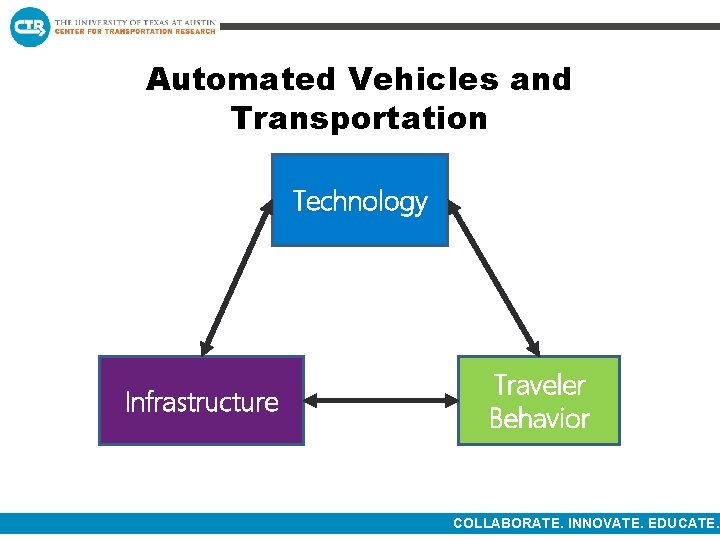 CTR THE UNIVERSITY OF TEXAS AT AUSTIN
CENTER FOR TRANSPORTATION RESEARCH

Automated Vehicles and Transportation

Technology

Infrastructure

Traveler Behavior

COLLABORATE. INNOVATE. EDUCATE.